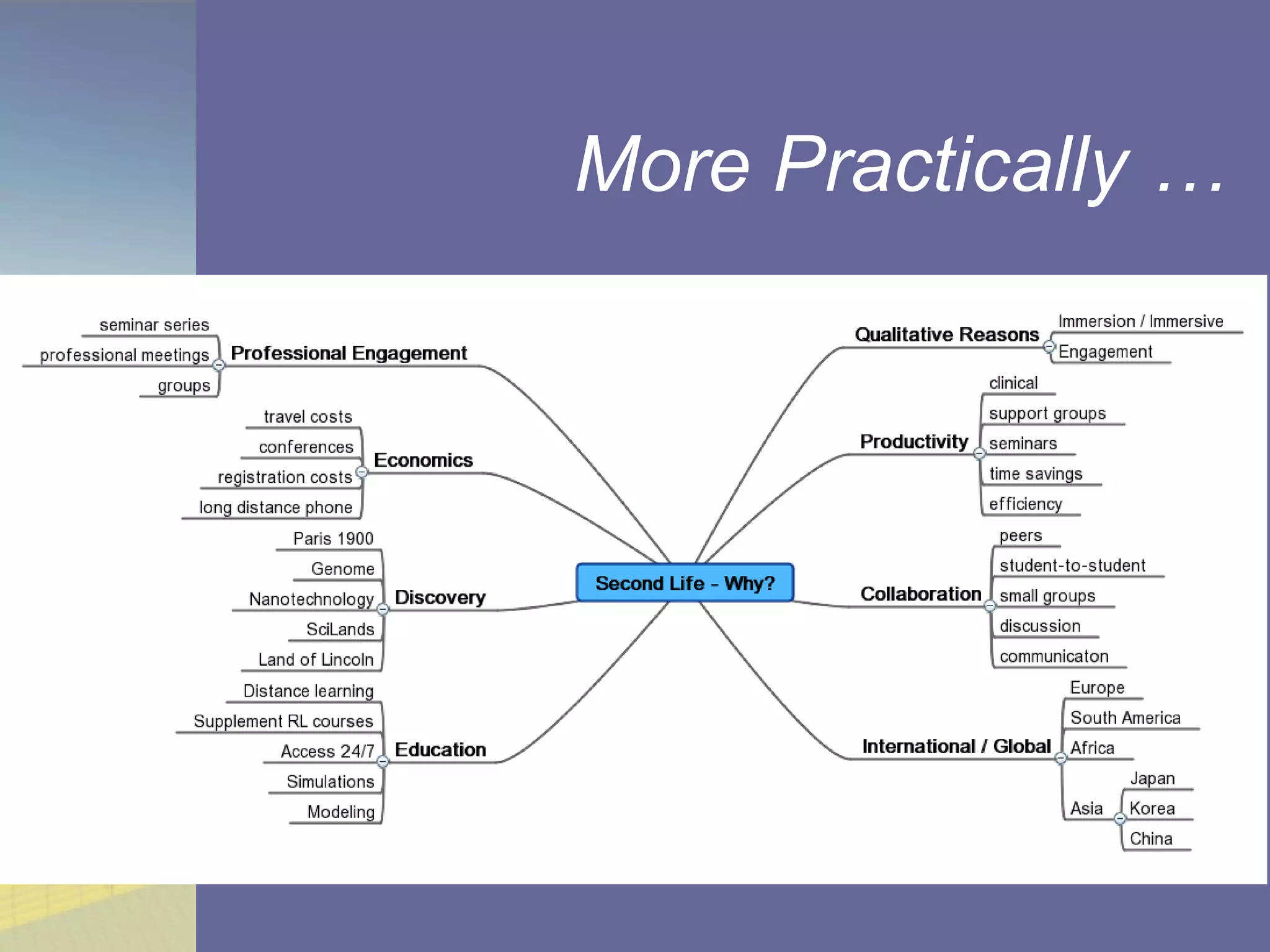 More Practically …

Second Life - Why?

Professional Engagement
seminar series
professional meetings
groups

Economics
travel costs
conferences
registration costs
long distance phone

Discovery
Paris 1900
Genome
Nanotechnology
SciLands
Land of Lincoln

Education
Distance learning
Supplement RL courses
Access 24/7
Simulations
Modeling

Qualitative Reasons
Immersion / Immersive
Engagement

Productivity
clinical
support groups
seminars
time savings
efficiency

Collaboration
peers
student-to-student
small groups
discussion
communicaton

International / Global
Europe
South America
Africa
Asia
Japan
Korea
China